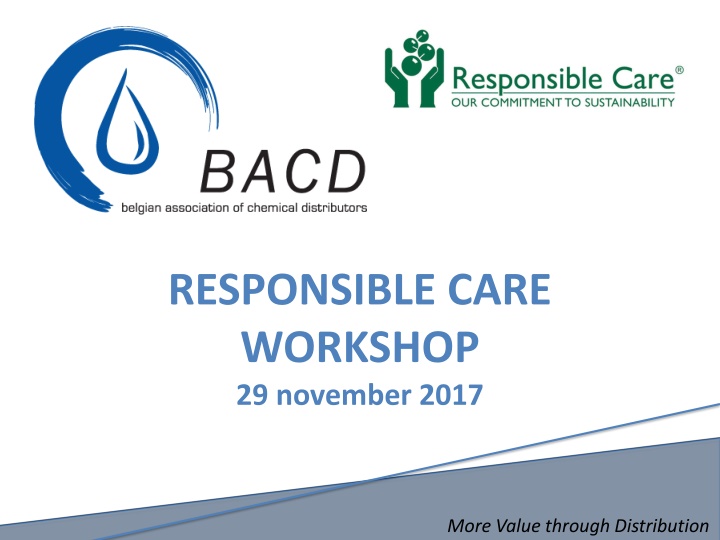 BACD
belgian association of chemical distributors

Responsible Care®
OUR COMMITMENT TO SUSTAINABILITY

RESPONSIBLE CARE WORKSHOP
29 november 2017

More Value through Distribution